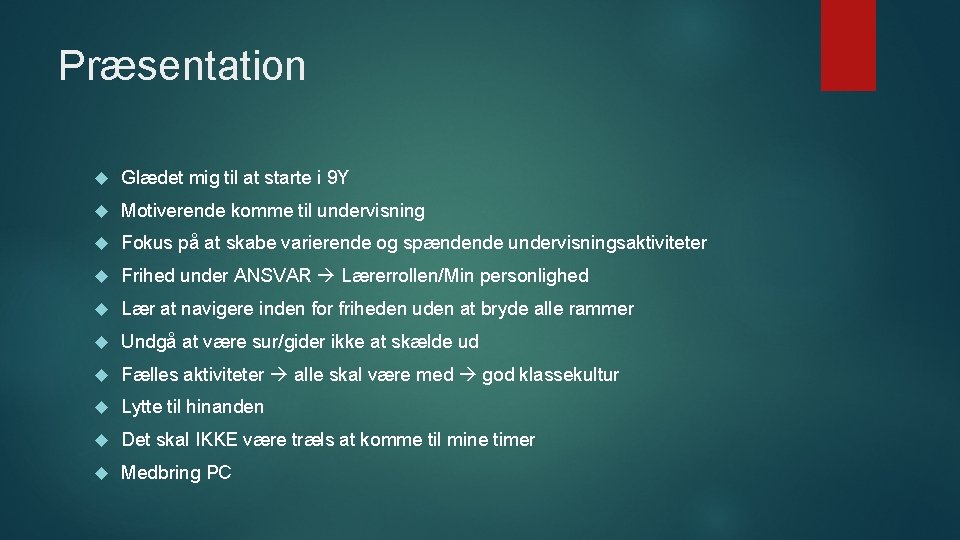 Præsentation

Glædet mig til at starte i 9Y

Motiverende komme til undervisning

Fokus på at skabe varierende og spændende undervisningsaktiviteter

Frihed under ANSVAR → Lærerrollen/Min personlighed

Lær at navigere inden for friheden uden at bryde alle rammer

Undgå at være sur/gider ikke at skælde ud

Fælles aktiviteter → alle skal være med → god klassekultur

Lytte til hinanden

Det skal IKKE være træls at komme til mine timer

Medbring PC